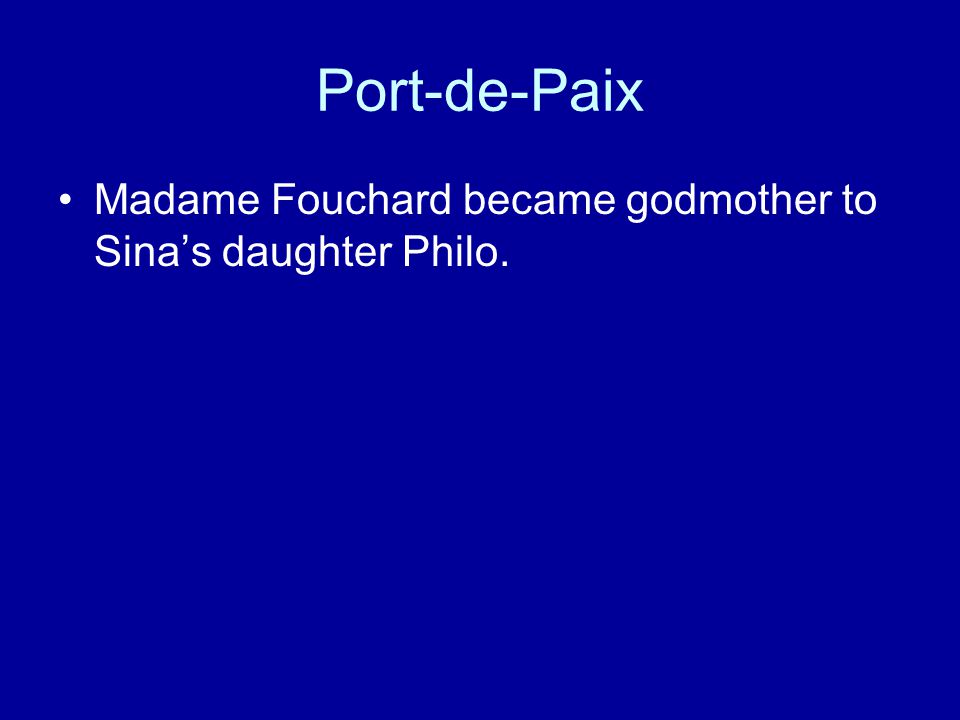 Port-de-Paix

• Madame Fouchard became godmother to Sina’s daughter Philo.